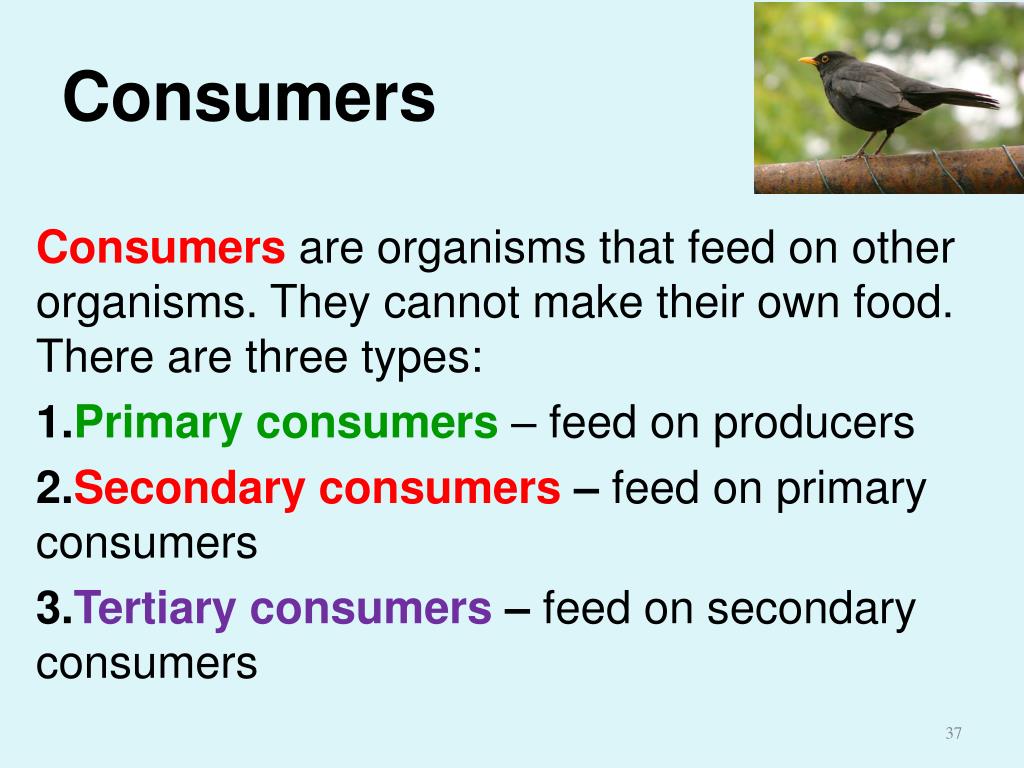 Consumers

Consumers are organisms that feed on other organisms. They cannot make their own food. There are three types:

1.Primary consumers – feed on producers

2.Secondary consumers – feed on primary consumers

3.Tertiary consumers – feed on secondary consumers

37